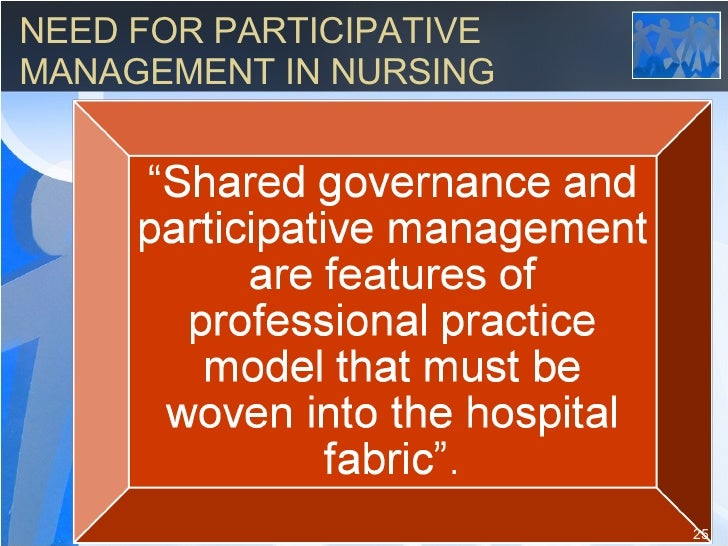 NEED FOR PARTICIPATIVE MANAGEMENT IN NURSING

“Shared governance and participative management are features of professional practice model that must be woven into the hospital fabric”.

25